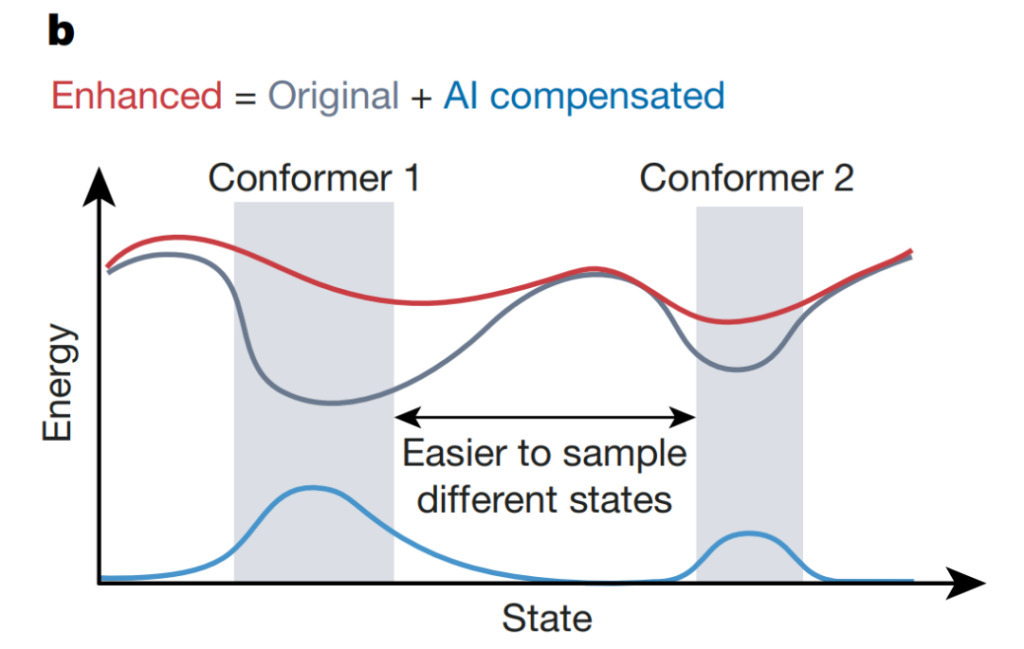 b

Enhanced = Original + AI compensated

Conformer 1

Conformer 2

Energy

Easier to sample different states

State